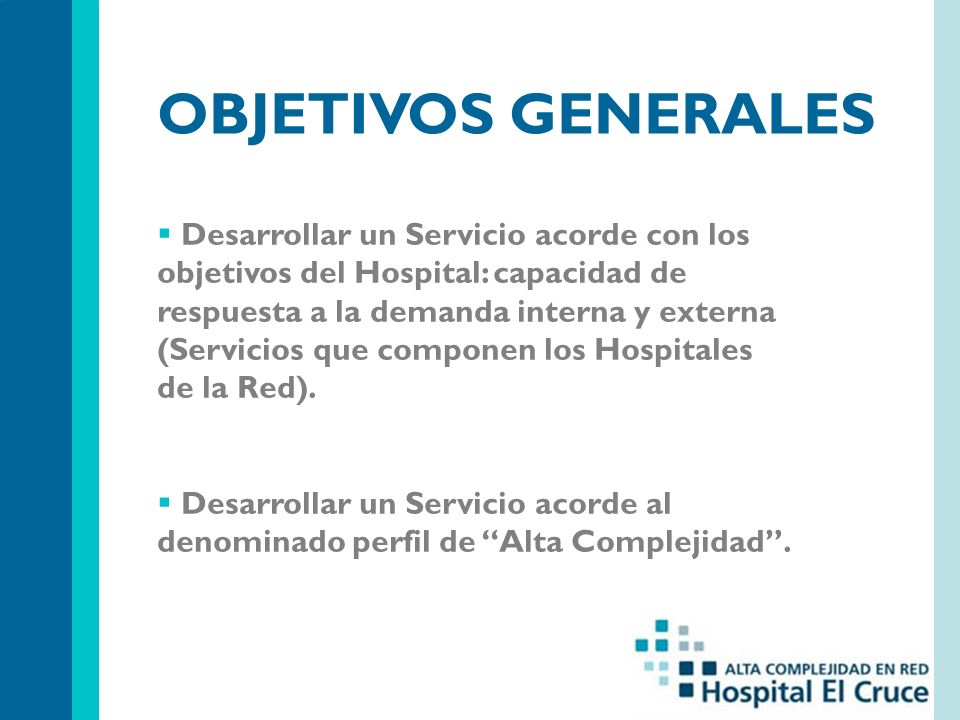 OBJETIVOS GENERALES

▪ Desarrollar un Servicio acorde con los objetivos del Hospital: capacidad de respuesta a la demanda interna y externa (Servicios que componen los Hospitales de la Red).

▪ Desarrollar un Servicio acorde al denominado perfil de “Alta Complejidad”.

ALTA COMPLEJIDAD EN RED
Hospital El Cruce